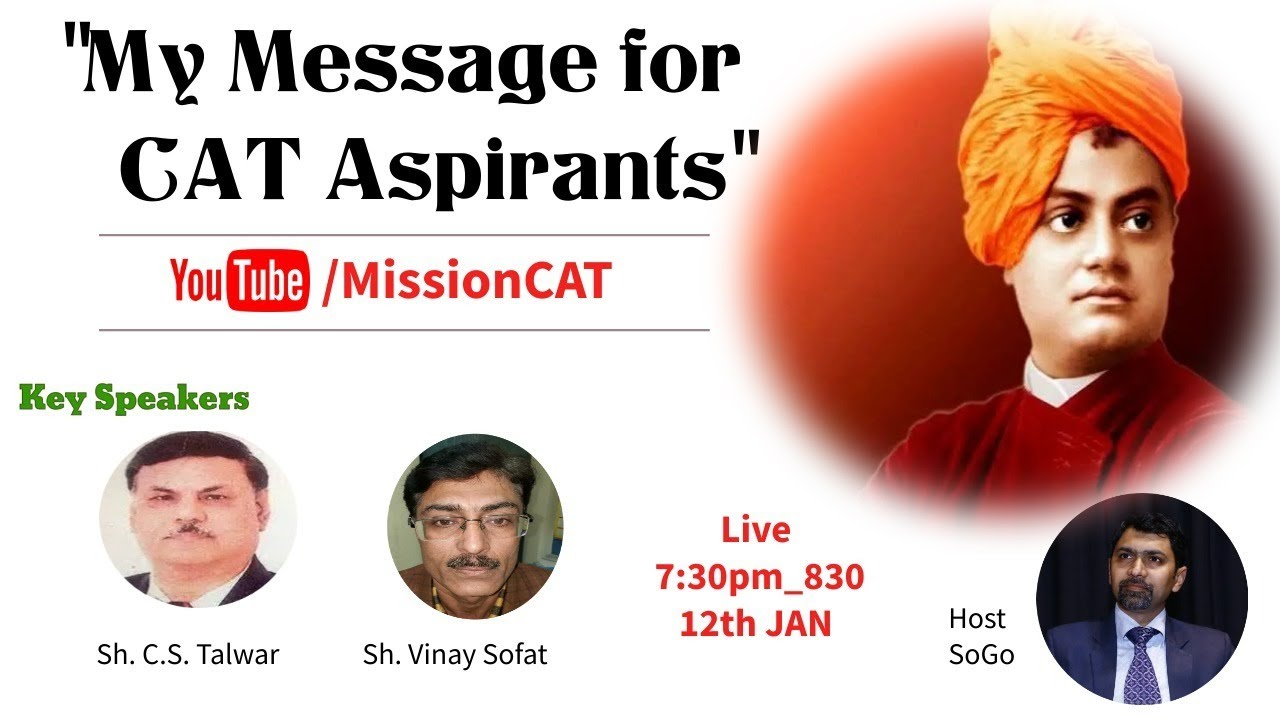 "My Message for CAT Aspirants"

YouTube /MissionCAT

Key Speakers

Sh. C.S. Talwar

Sh. Vinay Sofat

Live
7:30pm_830
12th JAN

Host
SoGo